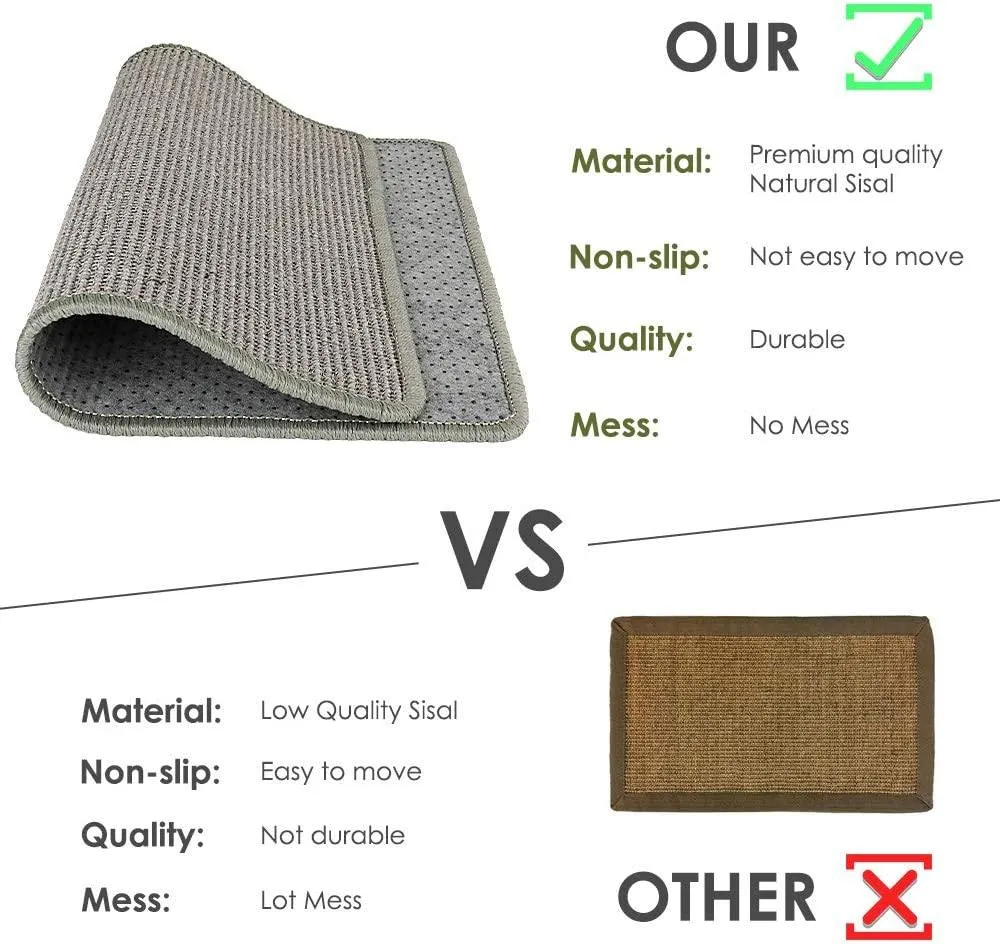 OUR

Material: Premium quality Natural Sisal

Non-slip: Not easy to move

Quality: Durable

Mess: No Mess

VS

Material: Low Quality Sisal

Non-slip: Easy to move

Quality: Not durable

Mess: Lot Mess

OTHER